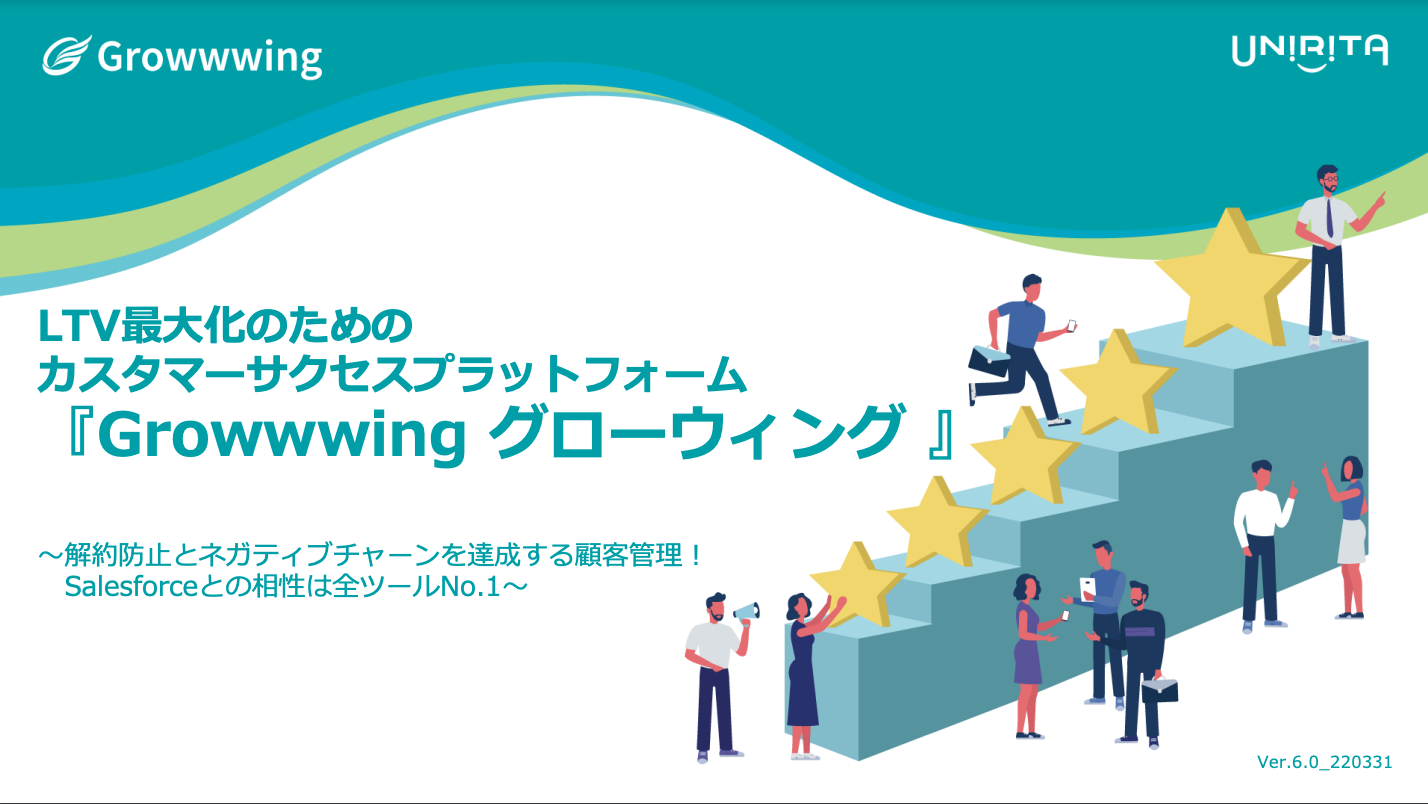 Growwwing

UNIRITA

LTV最大化のための
カスタマーサクセスプラットフォーム
『Growwwing グローウィング 』

～解約防止とネガティブチャーンを達成する顧客管理！
Salesforceとの相性は全ツールNo.1～

Ver.6.0_220331